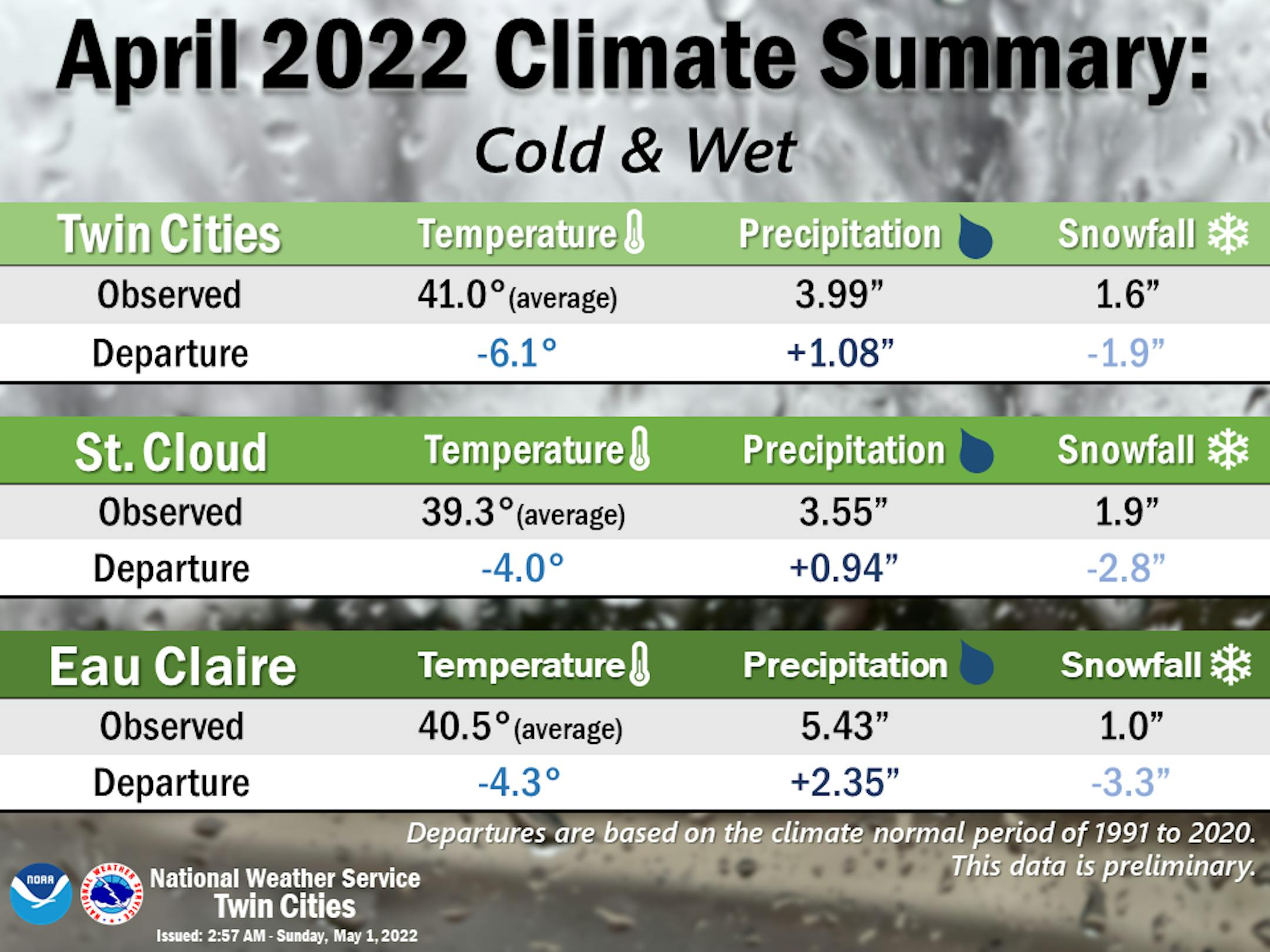 April 2022 Climate Summary:

Cold & Wet

| Twin Cities | Temperature | Precipitation | Snowfall |
|---|---|---|---|
| Observed | 41.0° (average) | 3.99” | 1.6” |
| Departure | -6.1° | +1.08” | -1.9” |

| St. Cloud | Temperature | Precipitation | Snowfall |
|---|---|---|---|
| Observed | 39.3° (average) | 3.55” | 1.9” |
| Departure | -4.0° | +0.94” | -2.8” |

| Eau Claire | Temperature | Precipitation | Snowfall |
|---|---|---|---|
| Observed | 40.5° (average) | 5.43” | 1.0” |
| Departure | -4.3° | +2.35” | -3.3” |

Departures are based on the climate normal period of 1991 to 2020.
This data is preliminary.

NOAA
NATIONAL WEATHER SERVICE
National Weather Service
Twin Cities
Issued: 2:57 AM - Sunday, May 1, 2022